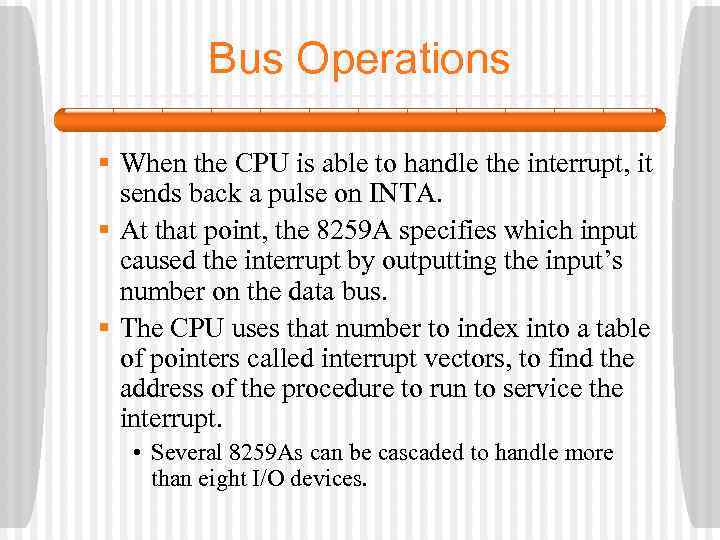 Bus Operations

▪ When the CPU is able to handle the interrupt, it sends back a pulse on INTA.
▪ At that point, the 8259A specifies which input caused the interrupt by outputting the input's number on the data bus.
▪ The CPU uses that number to index into a table of pointers called interrupt vectors, to find the address of the procedure to run to service the interrupt.
• Several 8259As can be cascaded to handle more than eight I/O devices.